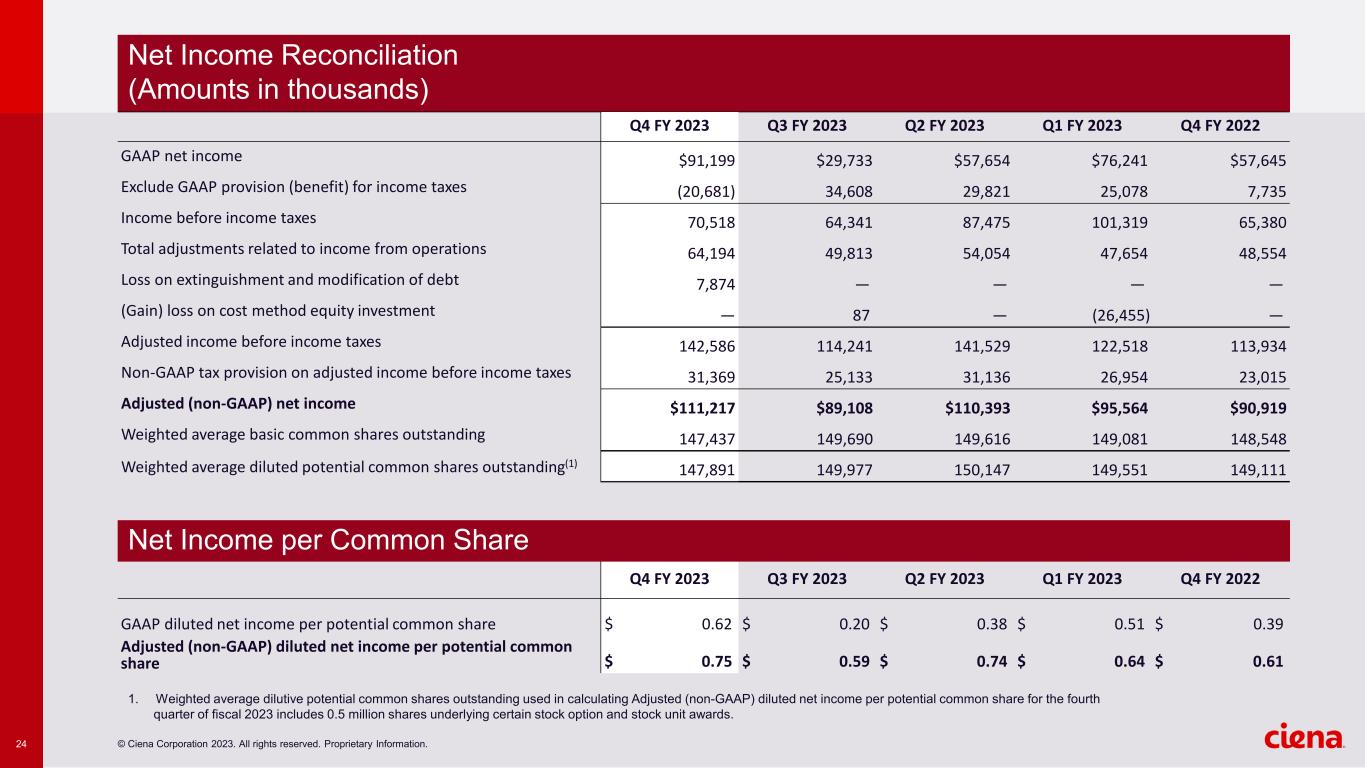 Net Income Reconciliation
(Amounts in thousands)

| | Q4 FY 2023 | Q3 FY 2023 | Q2 FY 2023 | Q1 FY 2023 | Q4 FY 2022 |
|---|---|---|---|---|---|
| GAAP net income | $91,199 | $29,733 | $57,654 | $76,241 | $57,645 |
| Exclude GAAP provision (benefit) for income taxes | (20,681) | 34,608 | 29,821 | 25,078 | 7,735 |
| Income before income taxes | 70,518 | 64,341 | 87,475 | 101,319 | 65,380 |
| Total adjustments related to income from operations | 64,194 | 49,813 | 54,054 | 47,654 | 48,554 |
| Loss on extinguishment and modification of debt | 7,874 | — | — | — | — |
| (Gain) loss on cost method equity investment | — | 87 | — | (26,455) | — |
| Adjusted income before income taxes | 142,586 | 114,241 | 141,529 | 122,518 | 113,934 |
| Non-GAAP tax provision on adjusted income before income taxes | 31,369 | 25,133 | 31,136 | 26,954 | 23,015 |
| **Adjusted (non-GAAP) net income** | **$111,217** | **$89,108** | **$110,393** | **$95,564** | **$90,919** |
| Weighted average basic common shares outstanding | 147,437 | 149,690 | 149,616 | 149,081 | 148,548 |
| Weighted average diluted potential common shares outstanding$^{(1)}$ | 147,891 | 149,977 | 150,147 | 149,551 | 149,111 |

Net Income per Common Share

| | Q4 FY 2023 | Q3 FY 2023 | Q2 FY 2023 | Q1 FY 2023 | Q4 FY 2022 |
|---|---|---|---|---|---|
| GAAP diluted net income per potential common share | $ 0.62 | $ 0.20 | $ 0.38 | $ 0.51 | $ 0.39 |
| **Adjusted (non-GAAP) diluted net income per potential common share** | **$ 0.75** | **$ 0.59** | **$ 0.74** | **$ 0.64** | **$ 0.61** |

1. Weighted average dilutive potential common shares outstanding used in calculating Adjusted (non-GAAP) diluted net income per potential common share for the fourth quarter of fiscal 2023 includes 0.5 million shares underlying certain stock option and stock unit awards.

24 © Ciena Corporation 2023. All rights reserved. Proprietary Information.

ciena.